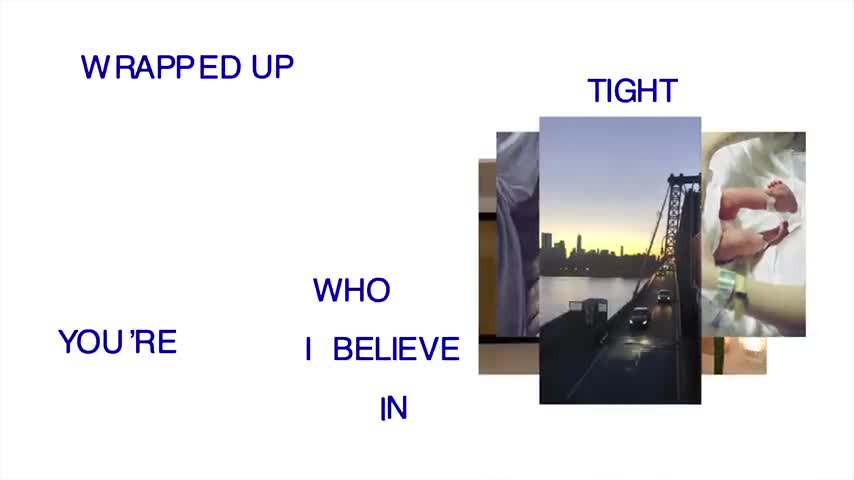 WRAPPED UP

TIGHT

WHO

YOU'RE

I BELIEVE

IN